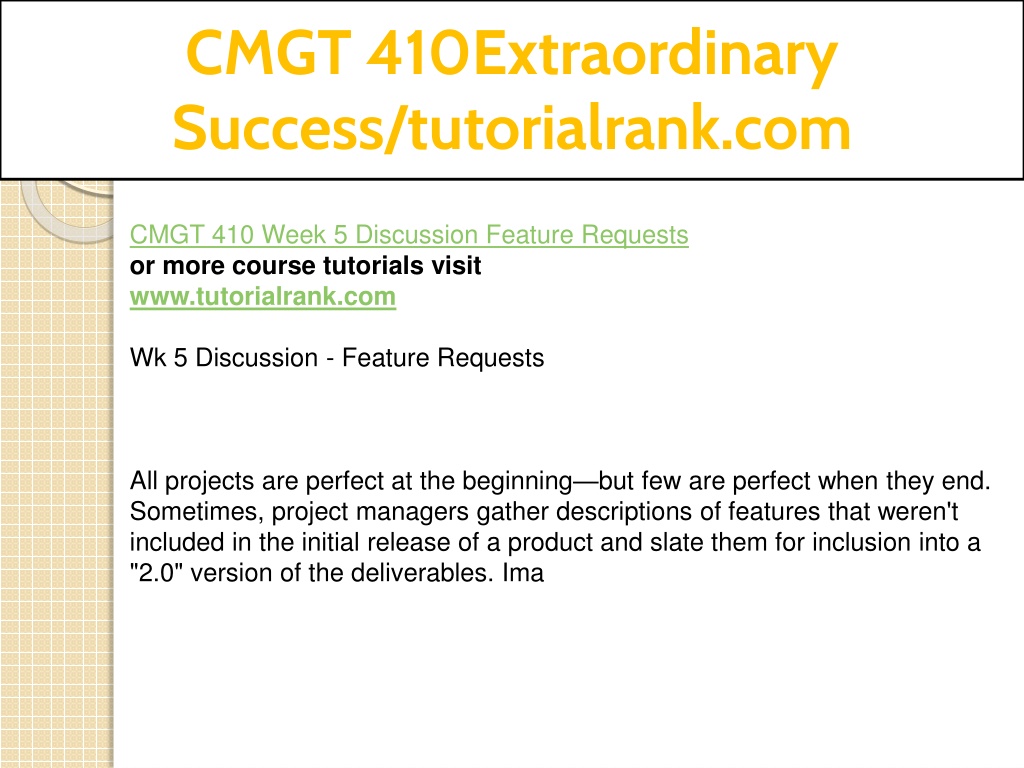 CMGT 410Extraordinary Success/tutorialrank.com

CMGT 410 Week 5 Discussion Feature Requests
or more course tutorials visit
www.tutorialrank.com

Wk 5 Discussion - Feature Requests

All projects are perfect at the beginning—but few are perfect when they end. Sometimes, project managers gather descriptions of features that weren't included in the initial release of a product and slate them for inclusion into a "2.0" version of the deliverables. Ima